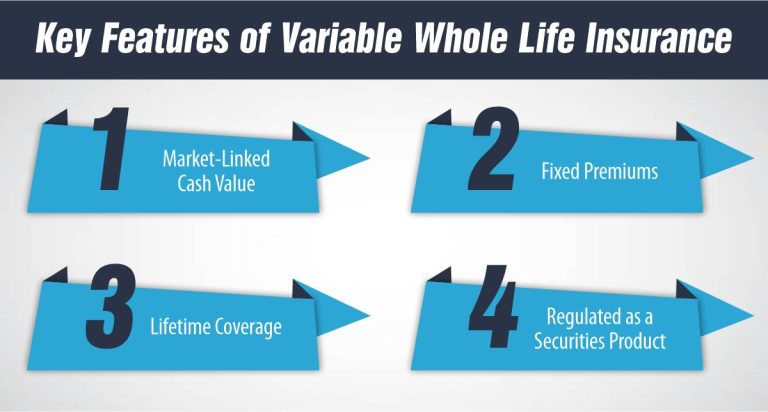 Key Features of Variable Whole Life Insurance

1 Market-Linked Cash Value

2 Fixed Premiums

3 Lifetime Coverage

4 Regulated as a Securities Product